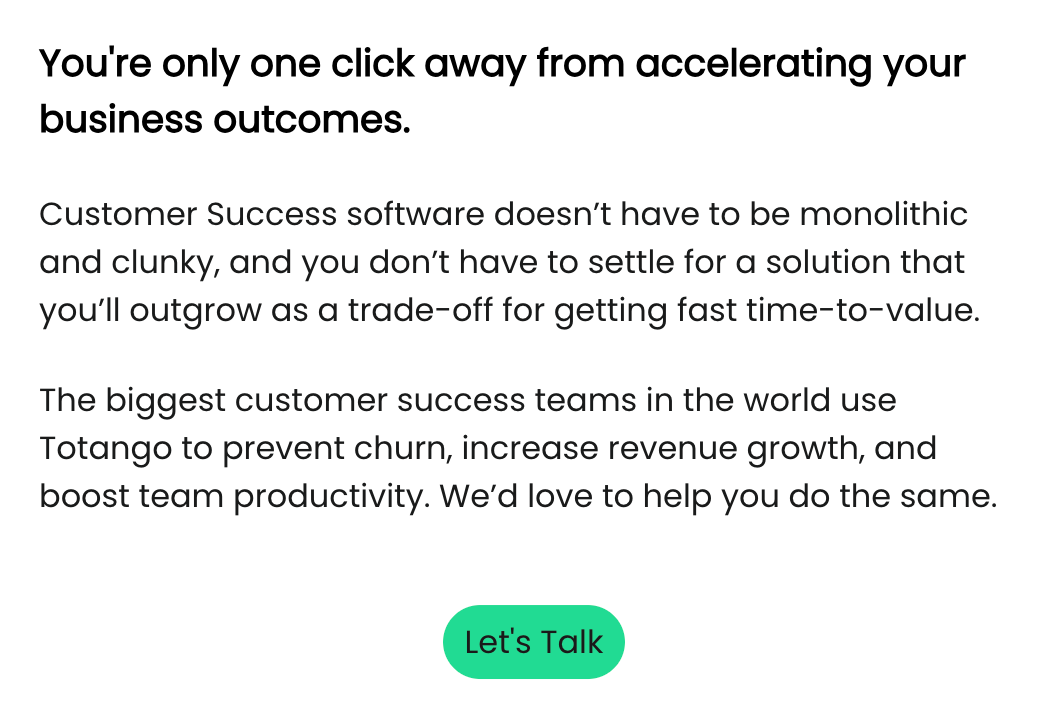 You're only one click away from accelerating your business outcomes.

Customer Success software doesn’t have to be monolithic and clunky, and you don’t have to settle for a solution that you’ll outgrow as a trade-off for getting fast time-to-value.

The biggest customer success teams in the world use Totango to prevent churn, increase revenue growth, and boost team productivity. We’d love to help you do the same.

Let's Talk